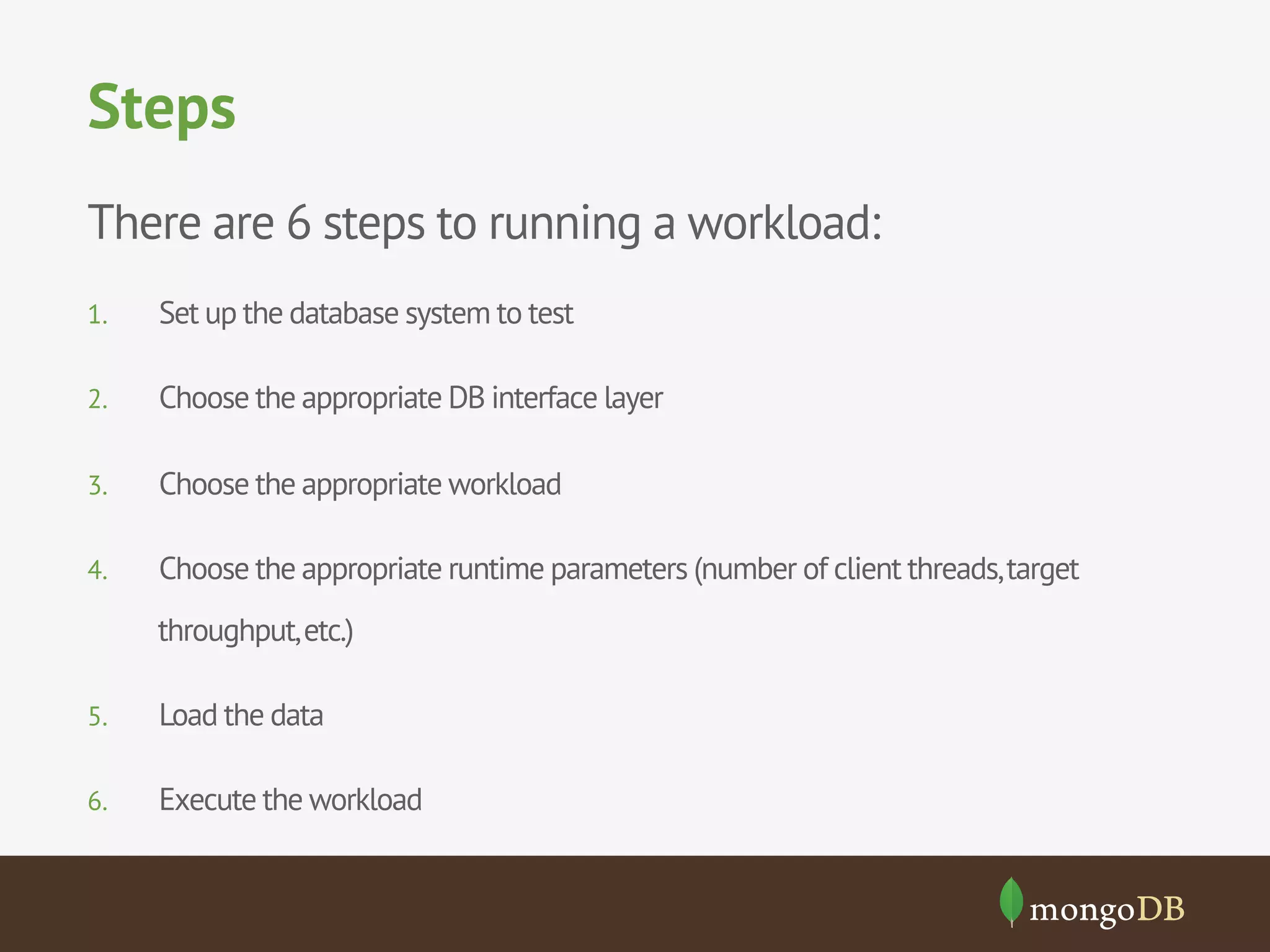 Steps

There are 6 steps to running a workload:

1. Set up the database system to test

2. Choose the appropriate DB interface layer

3. Choose the appropriate workload

4. Choose the appropriate runtime parameters (number of client threads, target throughput, etc.)

5. Load the data

6. Execute the workload

mongoDB